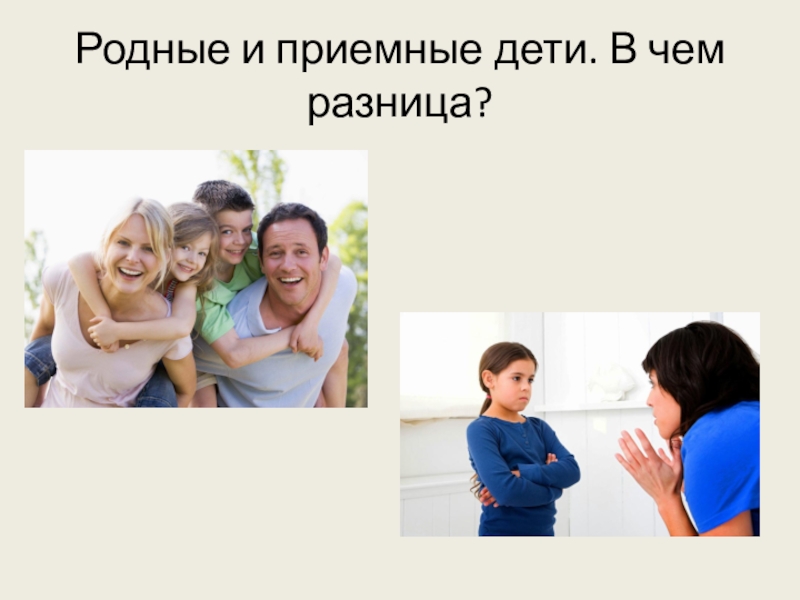 Родные и приемные дети. В чем разница?